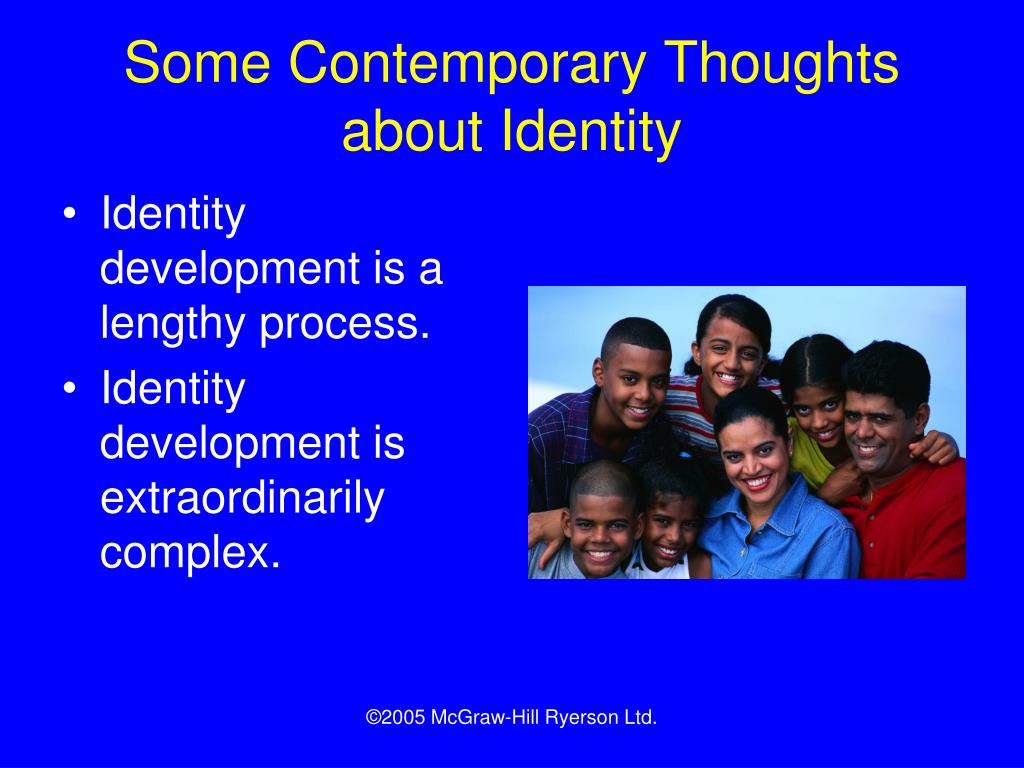 Some Contemporary Thoughts about Identity

• Identity development is a lengthy process.
• Identity development is extraordinarily complex.

©2005 McGraw-Hill Ryerson Ltd.